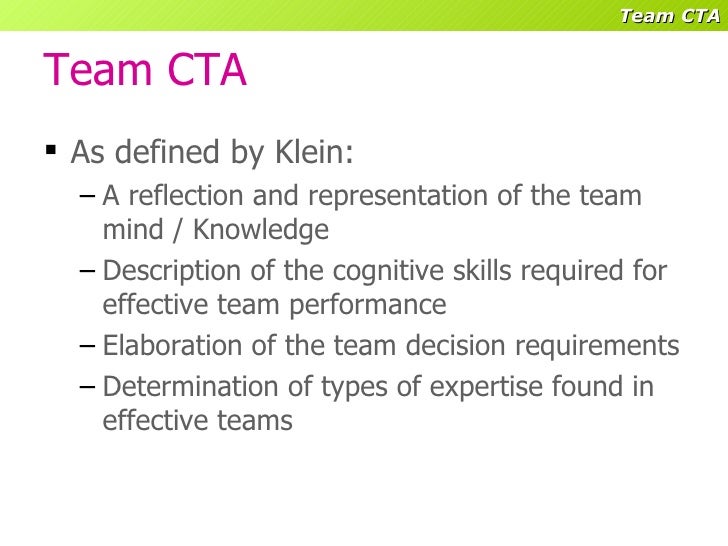 Team CTA

Team CTA

▪ As defined by Klein:

– A reflection and representation of the team mind / Knowledge

– Description of the cognitive skills required for effective team performance

– Elaboration of the team decision requirements

– Determination of types of expertise found in effective teams